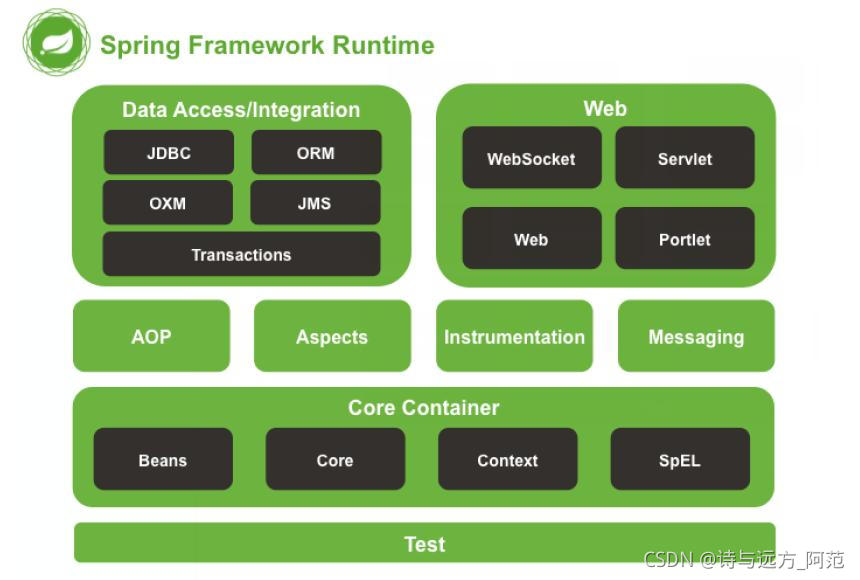 Spring Framework Runtime

Data Access/Integration

JDBC

ORM

OXM

JMS

Transactions

Web

WebSocket

Servlet

Web

Portlet

AOP

Aspects

Instrumentation

Messaging

Core Container

Beans

Core

Context

SpEL

Test

CSDN @诗与远方_阿范